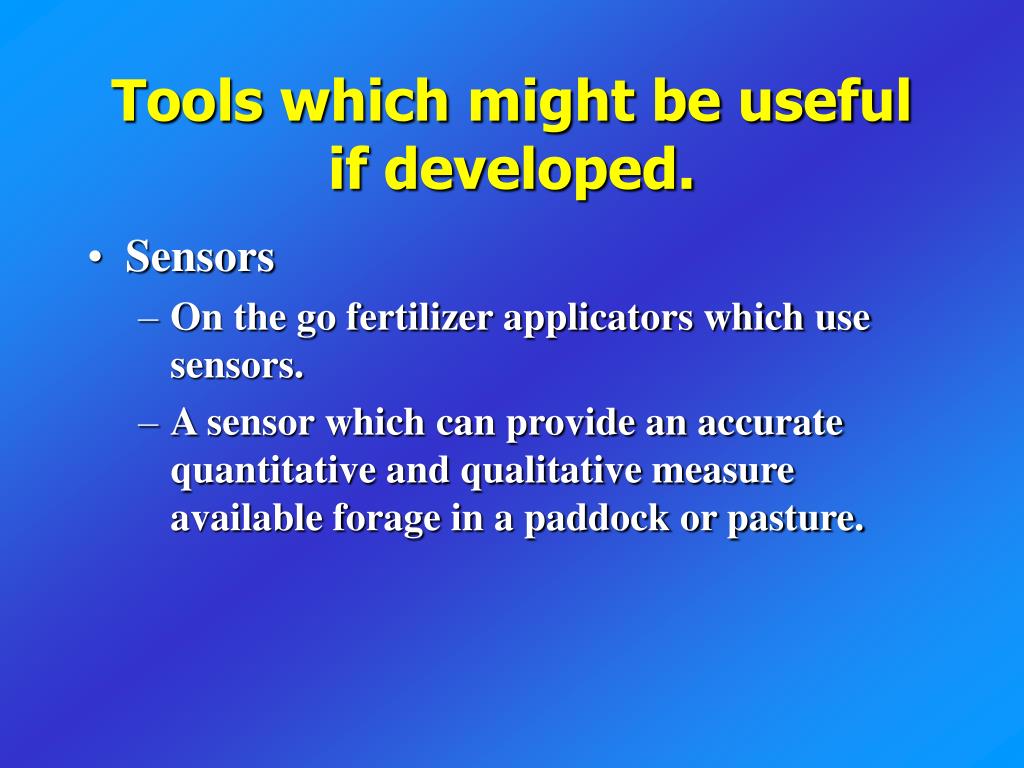 Tools which might be useful if developed.

• Sensors
– On the go fertilizer applicators which use sensors.
– A sensor which can provide an accurate quantitative and qualitative measure available forage in a paddock or pasture.